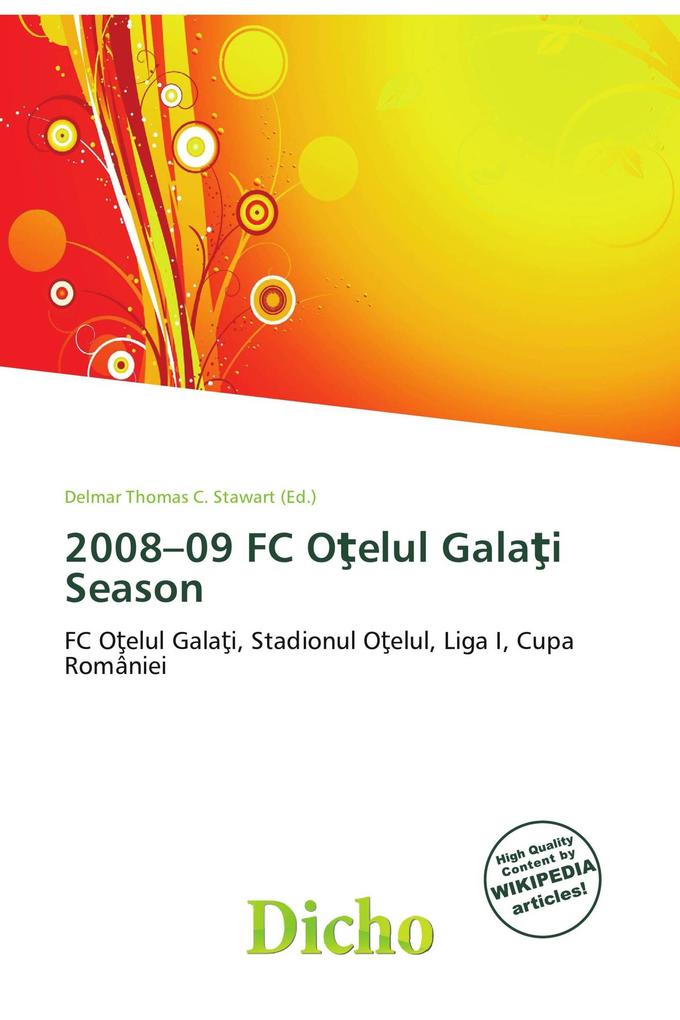 Delmar Thomas C. Stawart (Ed.)

2008–09 FC Oţelul Galaţi Season

FC Oţelul Galaţi, Stadionul Oţelul, Liga I, Cupa României

High Quality Content by WIKIPEDIA articles!

Dicho